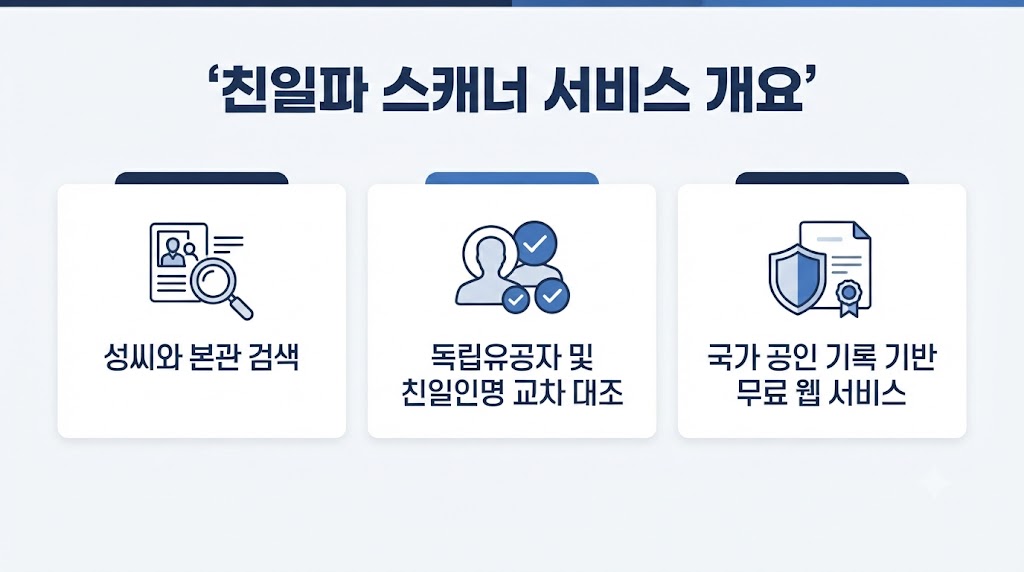 ‘친일파 스캐너 서비스 개요’

성씨와 본관 검색

독립유공자 및
친일인명 교차 대조

국가 공인 기록 기반
무료 웹 서비스